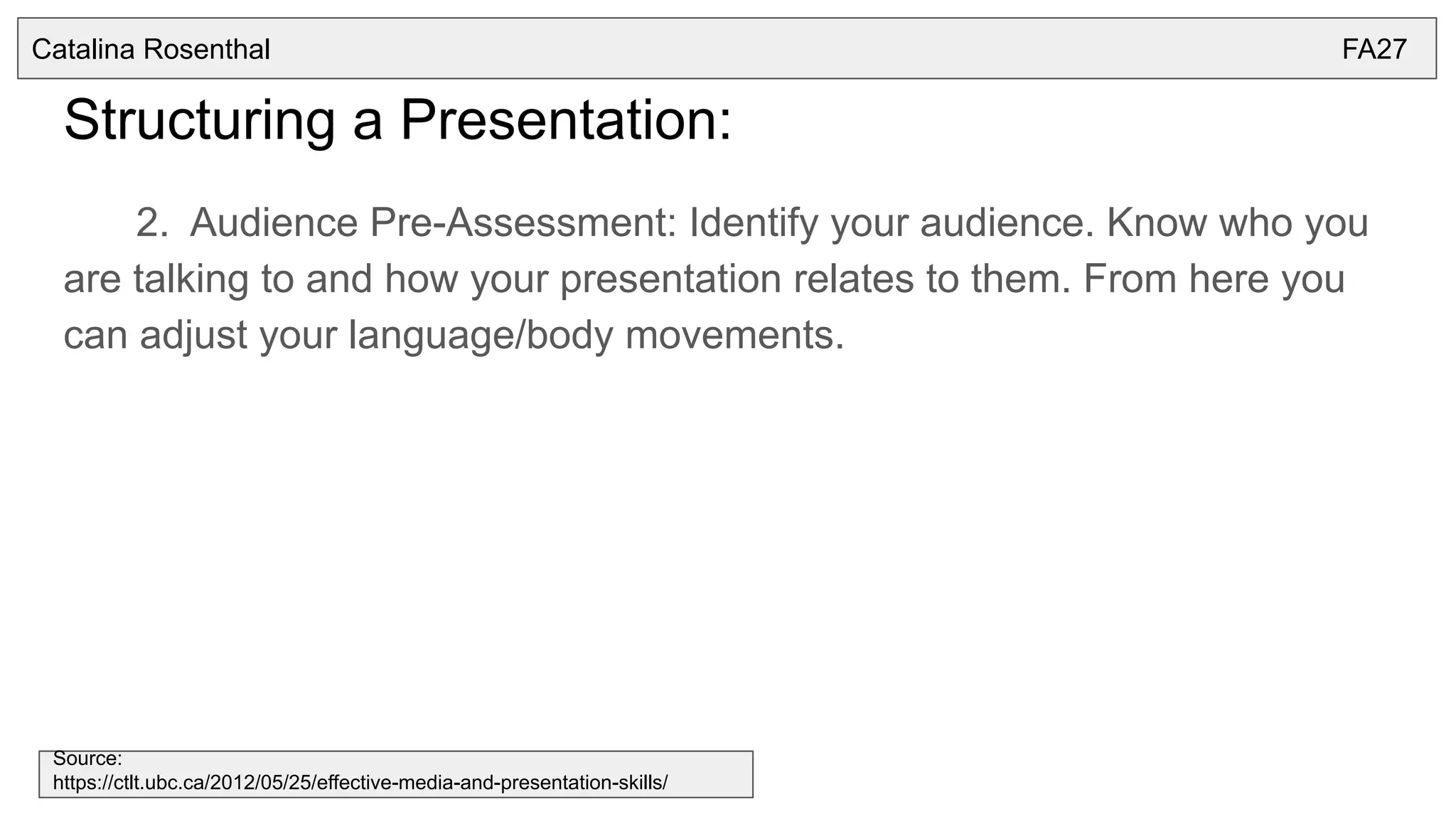 Catalina Rosenthal

FA27

Structuring a Presentation:

2. Audience Pre-Assessment: Identify your audience. Know who you are talking to and how your presentation relates to them. From here you can adjust your language/body movements.

Source:
https://ctlt.ubc.ca/2012/05/25/effective-media-and-presentation-skills/